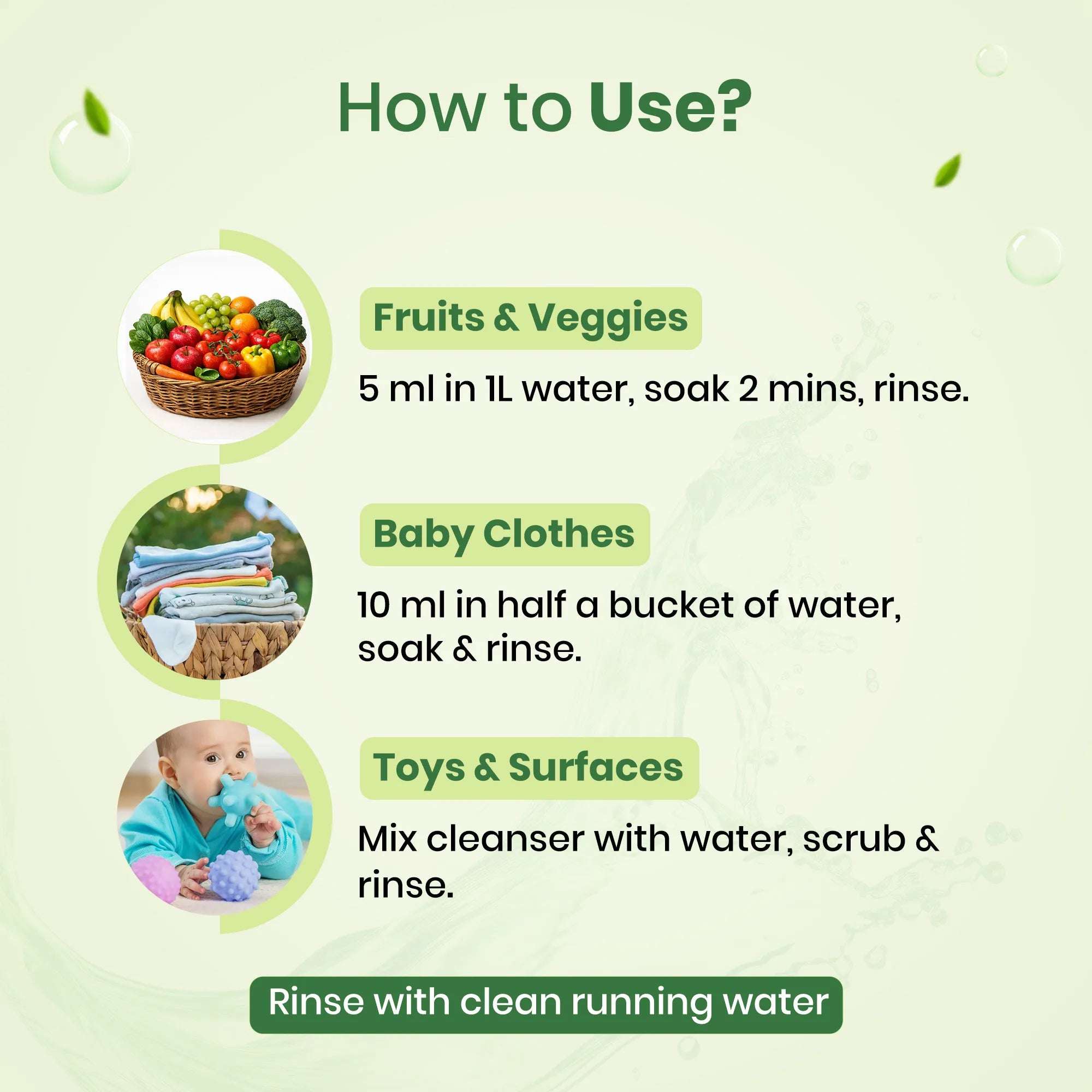 How to Use?

Fruits & Veggies

5 ml in 1L water, soak 2 mins, rinse.

Baby Clothes

10 ml in half a bucket of water, soak & rinse.

Toys & Surfaces

Mix cleanser with water, scrub & rinse.

Rinse with clean running water